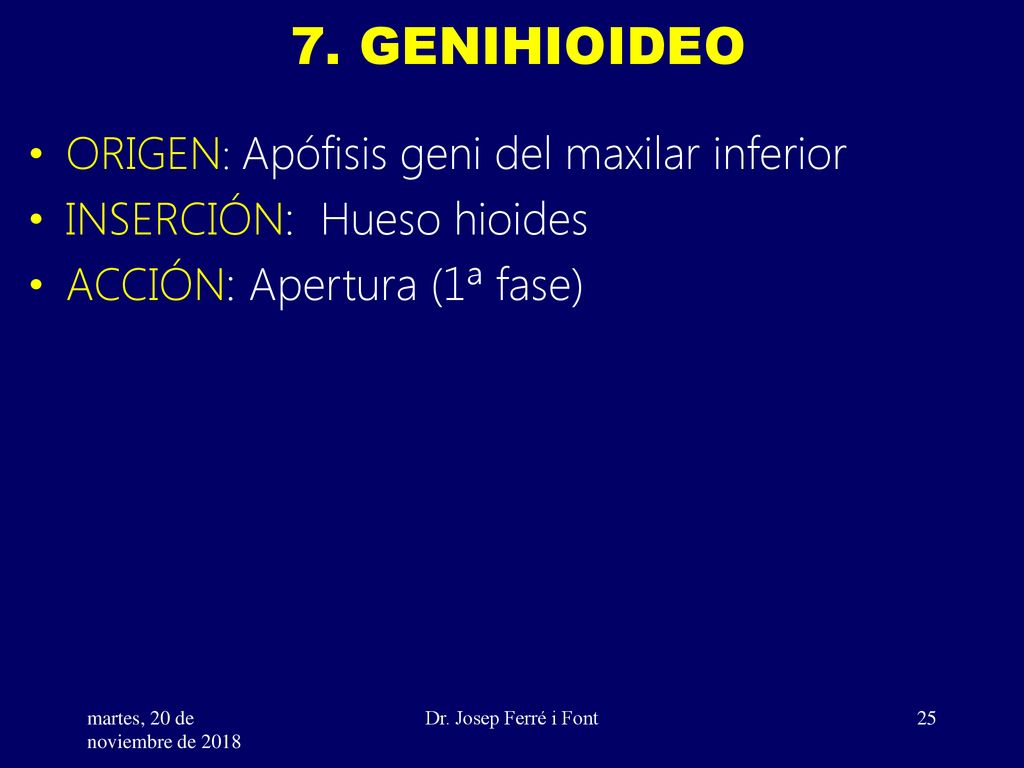 7. GENIHIOIDEO

• ORIGEN: Apófisis geni del maxilar inferior
• INSERCIÓN: Hueso hioides
• ACCIÓN: Apertura (1ª fase)

martes, 20 de noviembre de 2018

Dr. Josep Ferré i Font

25